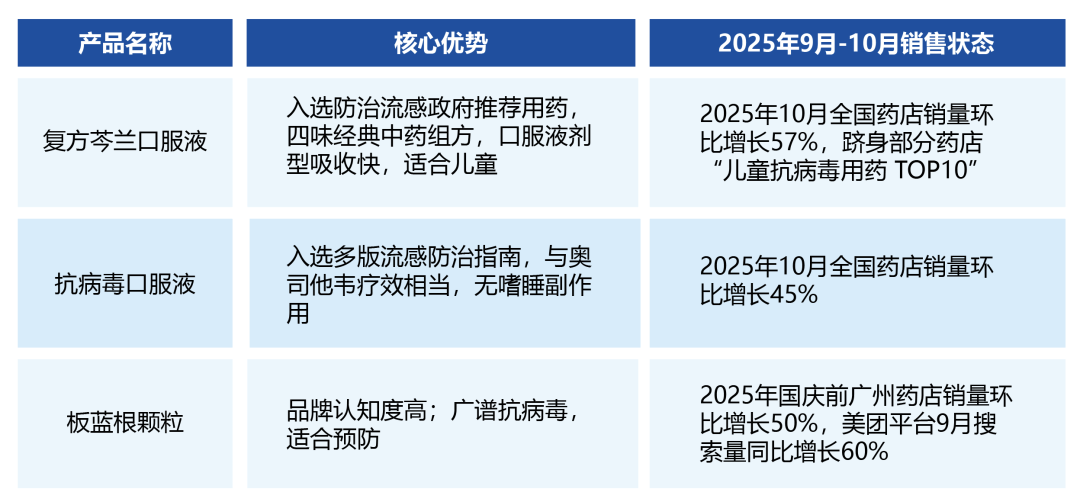 | 产品名称 | 核心优势 | 2025年9月-10月销售状态 |
|---|---|---|
| 复方芩兰口服液 | 入选防治流感政府推荐用药，四味经典中药组方，口服液剂型吸收快，适合儿童 | 2025年10月全国药店销量环比增长57%，跻身部分药店“儿童抗病毒用药 TOP10” |
| 抗病毒口服液 | 入选多版流感防治指南，与奥司他韦疗效相当，无嗜睡副作用 | 2025年10月全国药店销量环比增长45% |
| 板蓝根颗粒 | 品牌认知度高；广谱抗病毒，适合预防 | 2025年国庆前广州药店销量环比增长50%，美团平台9月搜索量同比增长60% |